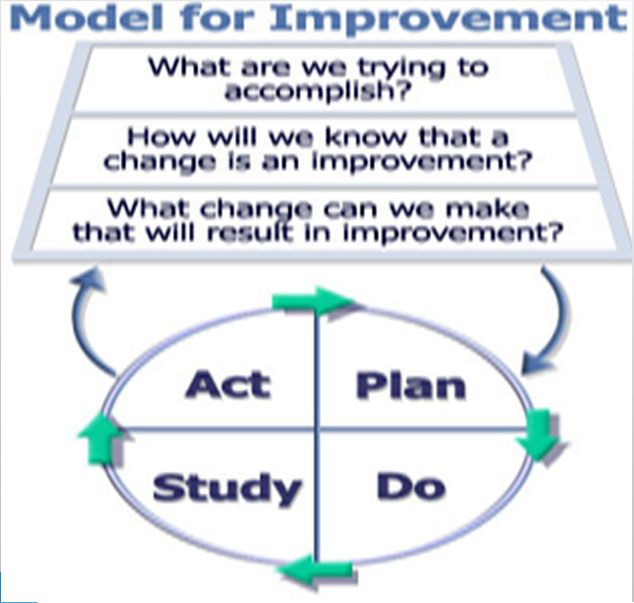 Model for Improvement

What are we trying to accomplish?

How will we know that a change is an improvement?

What change can we make that will result in improvement?

Act

Plan

Study

Do